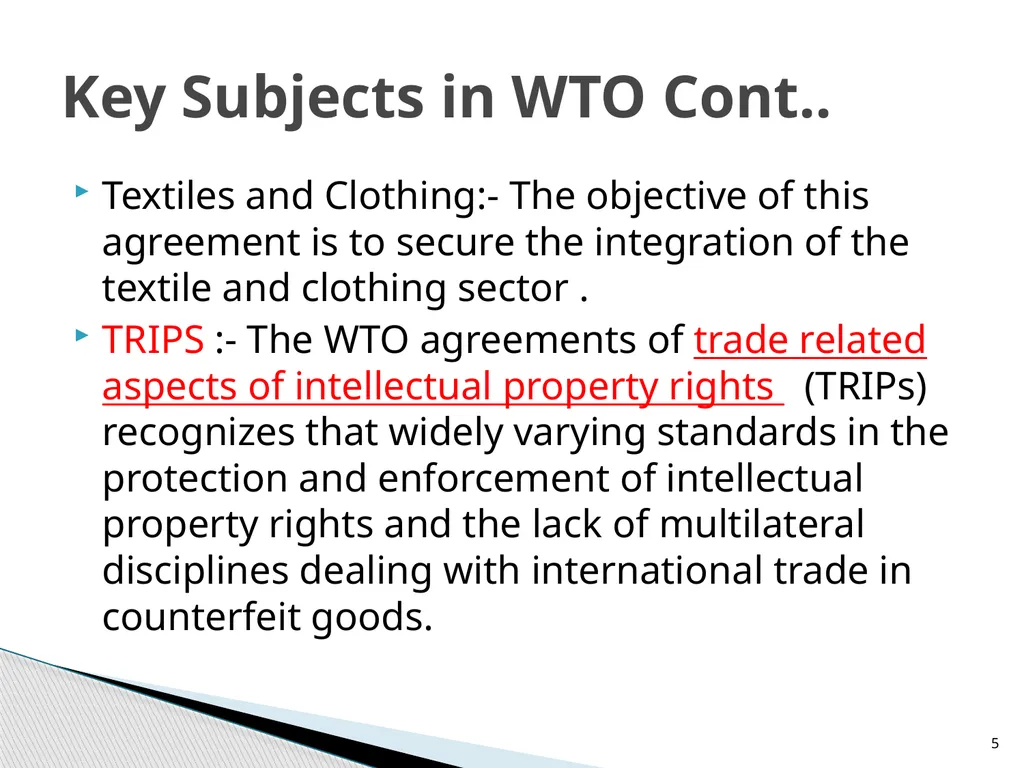 Key Subjects in WTO Cont..

Textiles and Clothing:- The objective of this agreement is to secure the integration of the textile and clothing sector .

TRIPS :- The WTO agreements of trade related aspects of intellectual property rights (TRIPs) recognizes that widely varying standards in the protection and enforcement of intellectual property rights and the lack of multilateral disciplines dealing with international trade in counterfeit goods.

5